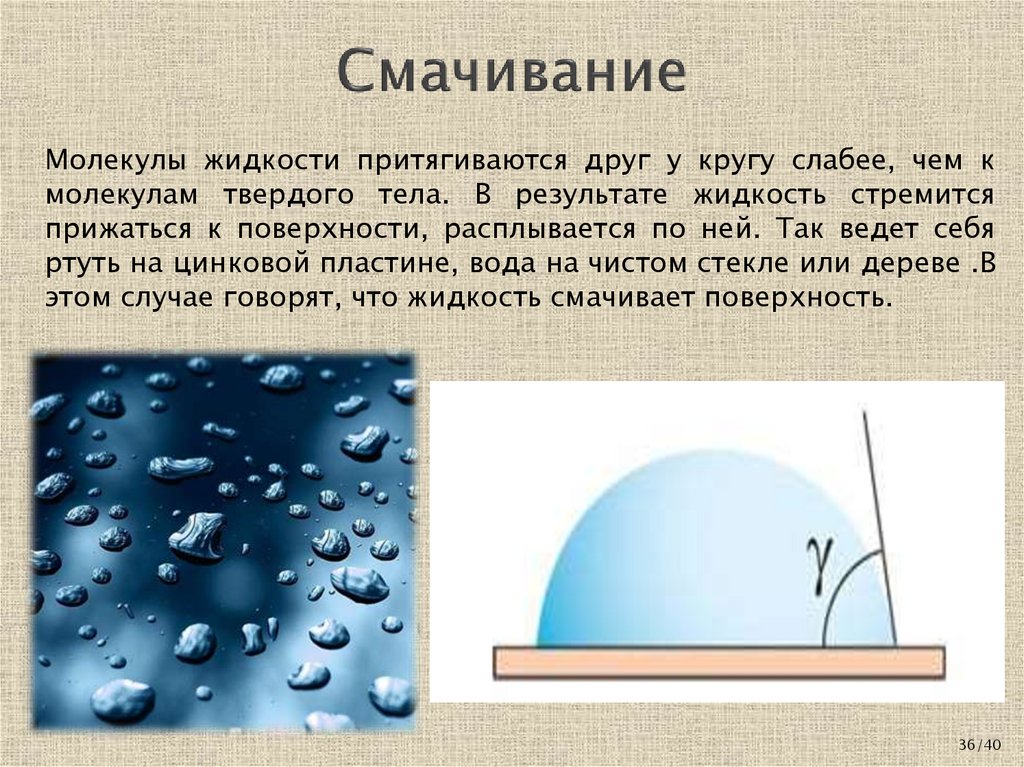 Смачивание

Молекулы жидкости притягиваются друг у кругу слабее, чем к молекулам твердого тела. В результате жидкость стремится прижаться к поверхности, расплывается по ней. Так ведет себя ртуть на цинковой пластине, вода на чистом стекле или дереве .В этом случае говорят, что жидкость смачивает поверхность.

$\gamma$

36/40